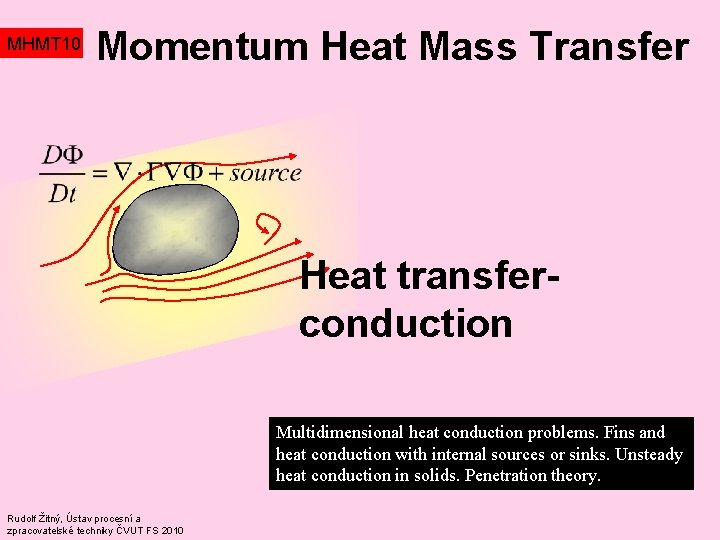 MHMT10 Momentum Heat Mass Transfer

$\frac{D\Phi}{Dt} = \nabla \cdot \Gamma \nabla \Phi + source$

Heat transfer-conduction

Multidimensional heat conduction problems. Fins and heat conduction with internal sources or sinks. Unsteady heat conduction in solids. Penetration theory.

Rudolf Žitný, Ústav procesní a zpracovatelské techniky ČVUT FS 2010